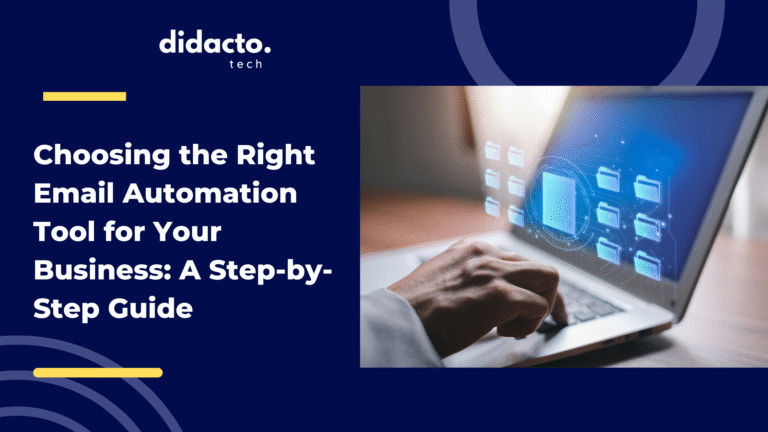 didacto.
tech

Choosing the Right Email Automation Tool for Your Business: A Step-by-Step Guide